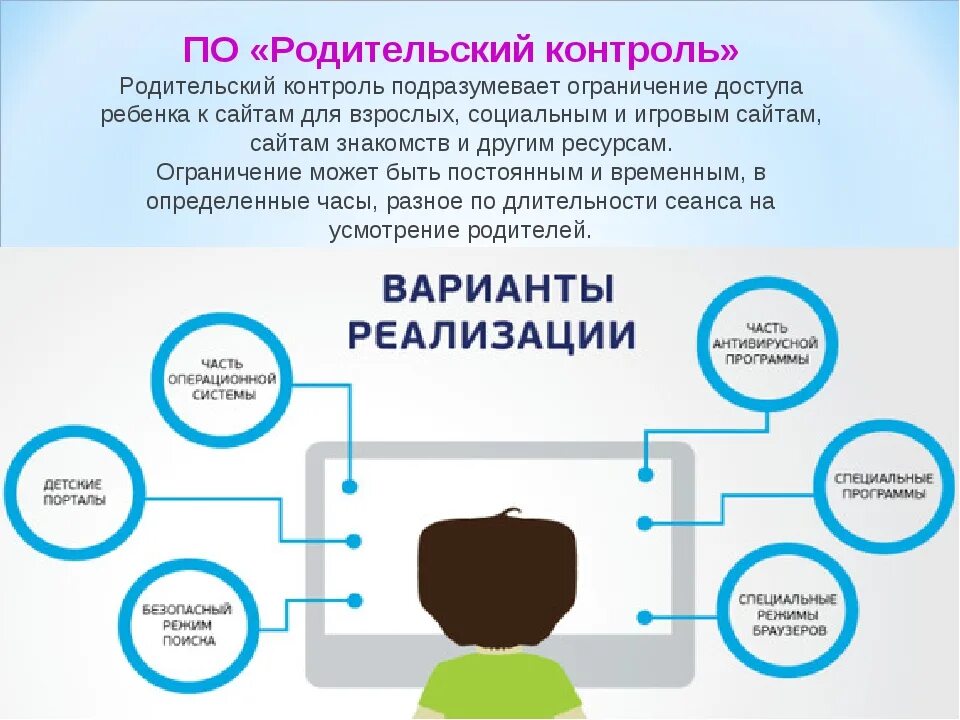 ПО «Родительский контроль»
Родительский контроль подразумевает ограничение доступа ребенка к сайтам для взрослых, социальным и игровым сайтам, сайтам знакомств и другим ресурсам.
Ограничение может быть постоянным и временным, в определенные часы, разное по длительности сеанса на усмотрение родителей.

ВАРИАНТЫ РЕАЛИЗАЦИИ

ЧАСТЬ ОПЕРАЦИОННОЙ СИСТЕМЫ

ДЕТСКИЕ ПОРТАЛЫ

БЕЗОПАСНЫЙ РЕЖИМ ПОИСКА

ЧАСТЬ АНТИВИРУСНОЙ ПРОГРАММЫ

СПЕЦИАЛЬНЫЕ ПРОГРАММЫ

СПЕЦИАЛЬНЫЕ РЕЖИМЫ БРАУЗЕРОВ